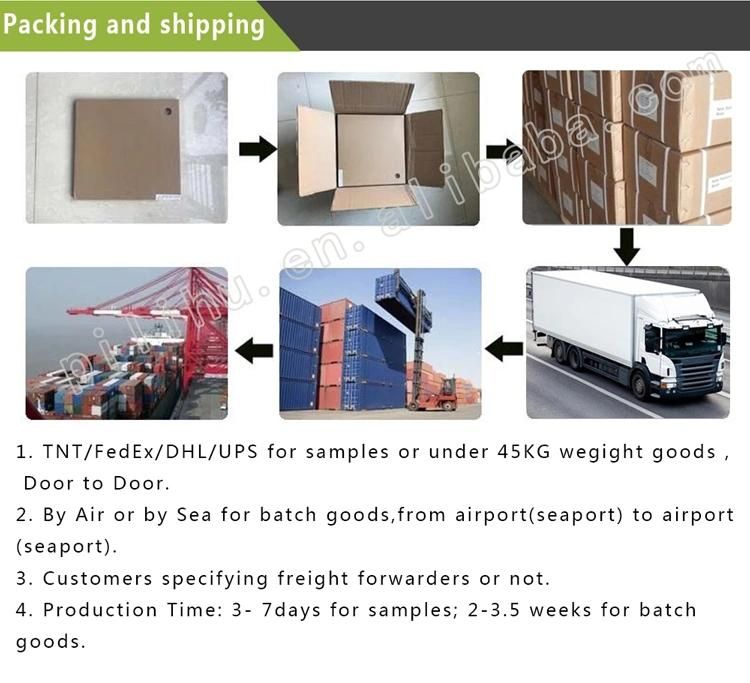 Packing and shipping

pilihu.en.alibaba.com

1. TNT/FedEx/DHL/UPS for samples or under 45KG wegight goods , Door to Door.
2. By Air or by Sea for batch goods,from airport(seaport) to airport (seaport).
3. Customers specifying freight forwarders or not.
4. Production Time: 3- 7days for samples; 2-3.5 weeks for batch goods.